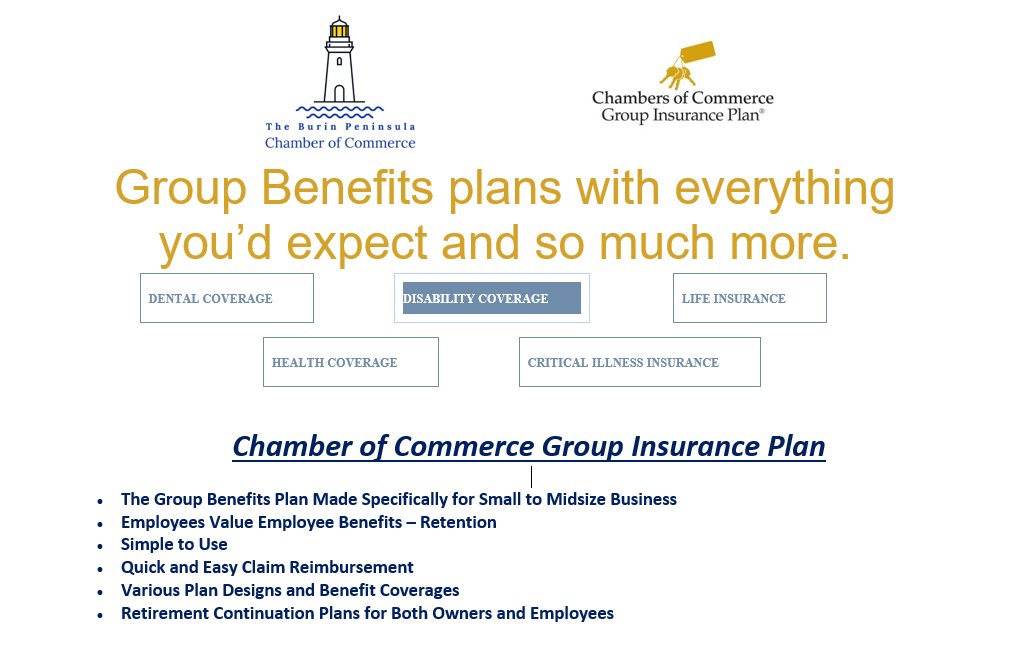 The Burin Peninsula
Chamber of Commerce

Chambers of Commerce
Group Insurance Plan®

Group Benefits plans with everything you'd expect and so much more.

DENTAL COVERAGE

DISABILITY COVERAGE

LIFE INSURANCE

HEALTH COVERAGE

CRITICAL ILLNESS INSURANCE

Chamber of Commerce Group Insurance Plan

- The Group Benefits Plan Made Specifically for Small to Midsize Business
- Employees Value Employee Benefits – Retention
- Simple to Use
- Quick and Easy Claim Reimbursement
- Various Plan Designs and Benefit Coverages
- Retirement Continuation Plans for Both Owners and Employees